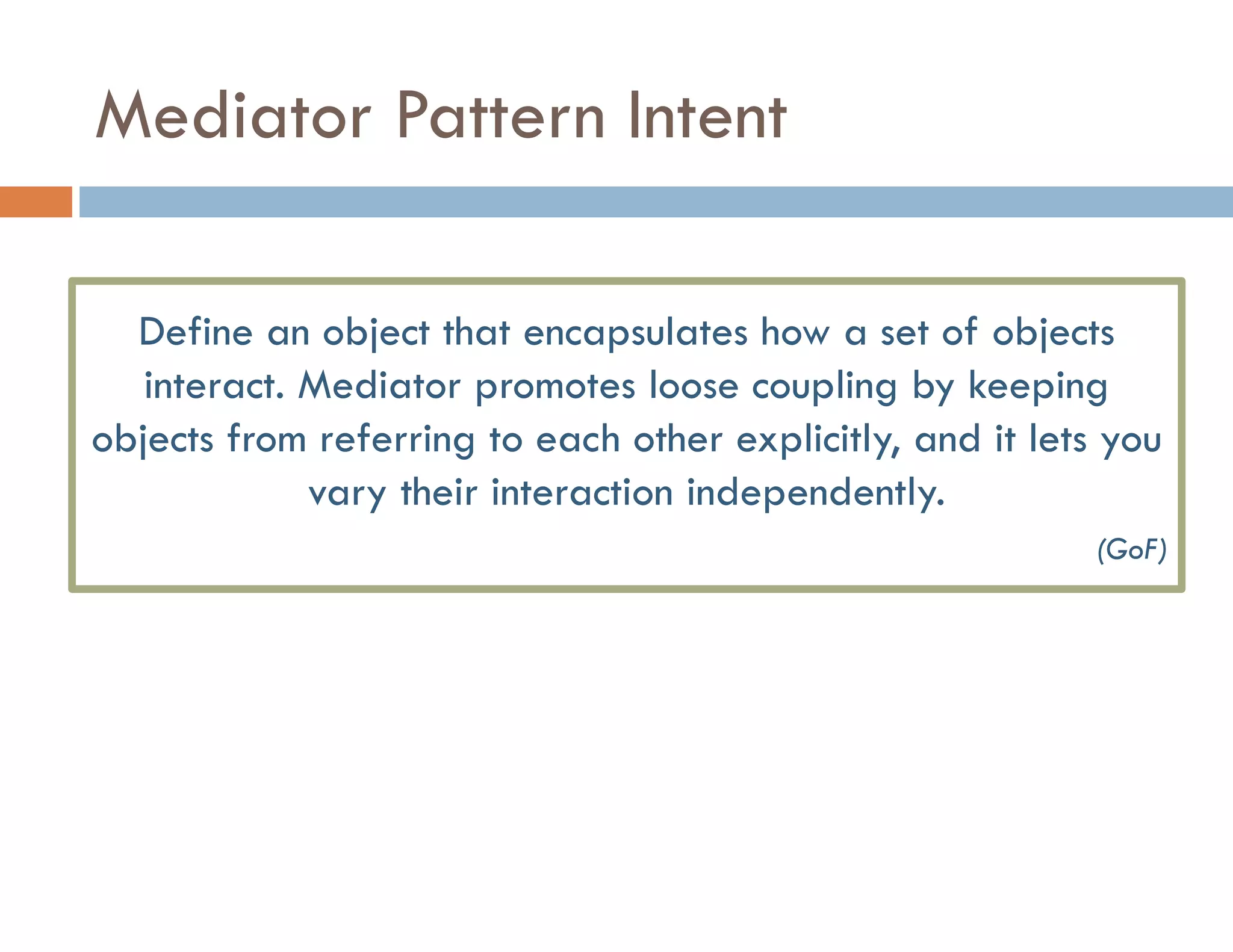 Mediator Pattern Intent

Define an object that encapsulates how a set of objects interact. Mediator promotes loose coupling by keeping objects from referring to each other explicitly, and it lets you vary their interaction independently.

(GoF)